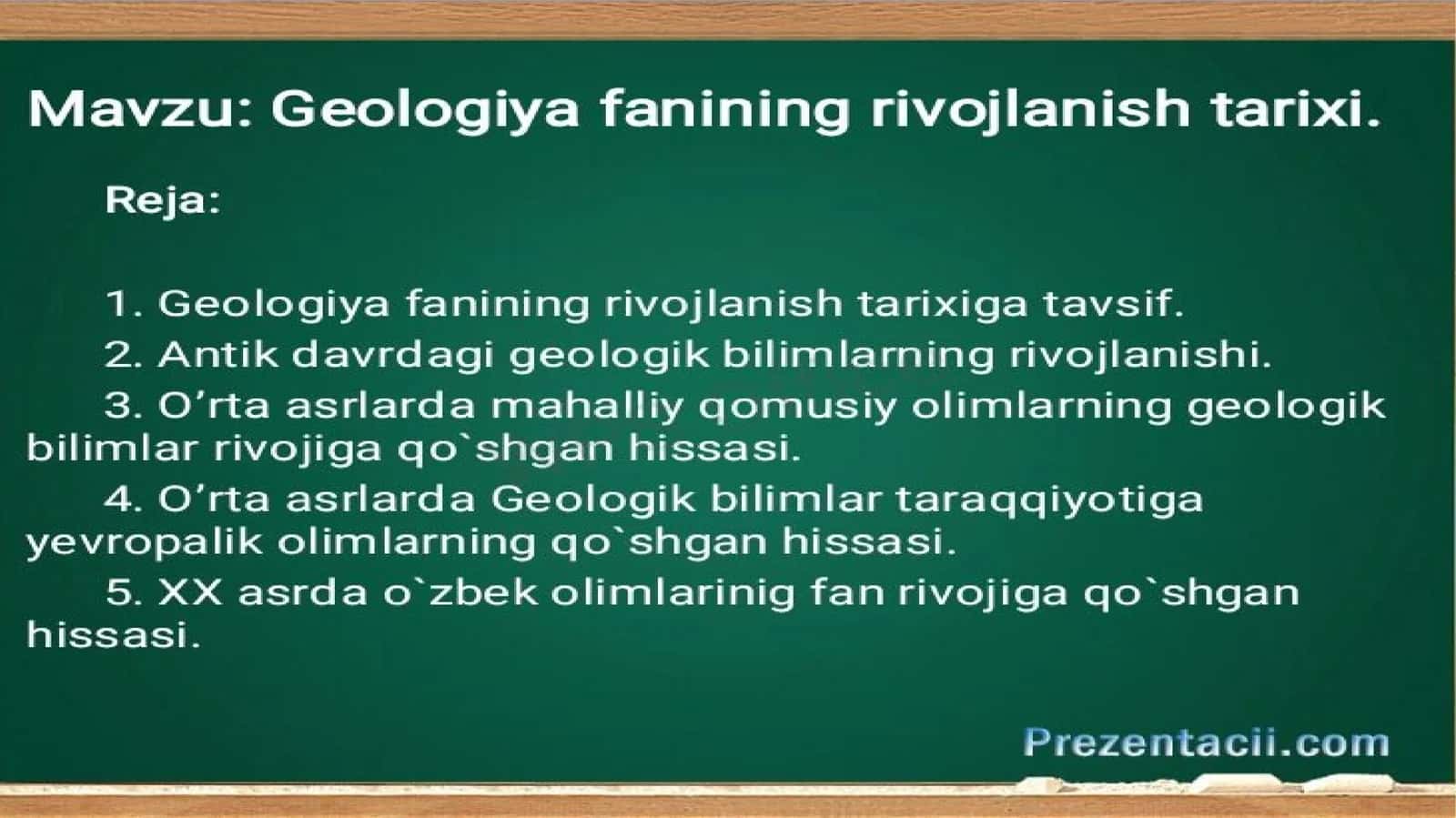 Mavzu: Geologiya fanining rivojlanish tarixi.

Reja:

1. Geologiya fanining rivojlanish tarixiga tavsif.
2. Antik davrdagi geologik bilimlarning rivojlanishi.
3. O’rta asrlarda mahalliy qomusiy olimlarning geologik bilimlar rivojiga qo`shgan hissasi.
4. O’rta asrlarda Geologik bilimlar taraqqiyotiga yevropalik olimlarning qo`shgan hissasi.
5. XX asrda o`zbek olimlarinig fan rivojiga qo`shgan hissasi.

Prezentacii.com